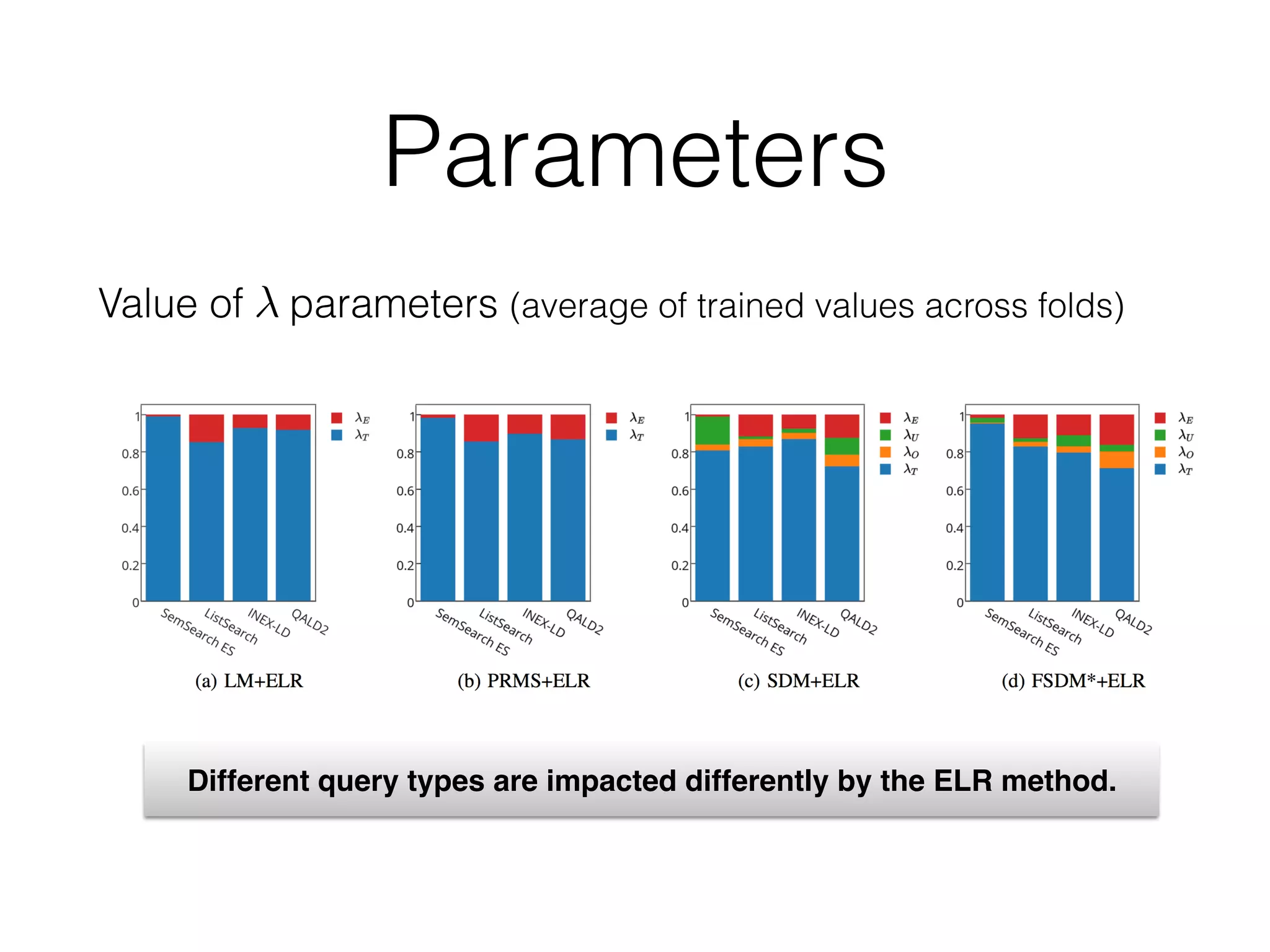 Parameters

Value of $\lambda$ parameters (average of trained values across folds)

1
0.8
0.6
0.4
0.2
0
SemSearch ES
ListSearch
INEX-LD
QALD2
$\lambda_E$
$\lambda_T$
(a) LM+ELR

1
0.8
0.6
0.4
0.2
0
SemSearch ES
ListSearch
INEX-LD
QALD2
$\lambda_E$
$\lambda_T$
(b) PRMS+ELR

1
0.8
0.6
0.4
0.2
0
SemSearch ES
ListSearch
INEX-LD
QALD2
$\lambda_E$
$\lambda_U$
$\lambda_O$
$\lambda_T$
(c) SDM+ELR

1
0.8
0.6
0.4
0.2
0
SemSearch ES
ListSearch
INEX-LD
QALD2
$\lambda_E$
$\lambda_U$
$\lambda_O$
$\lambda_T$
(d) FSDM*+ELR

Different query types are impacted differently by the ELR method.